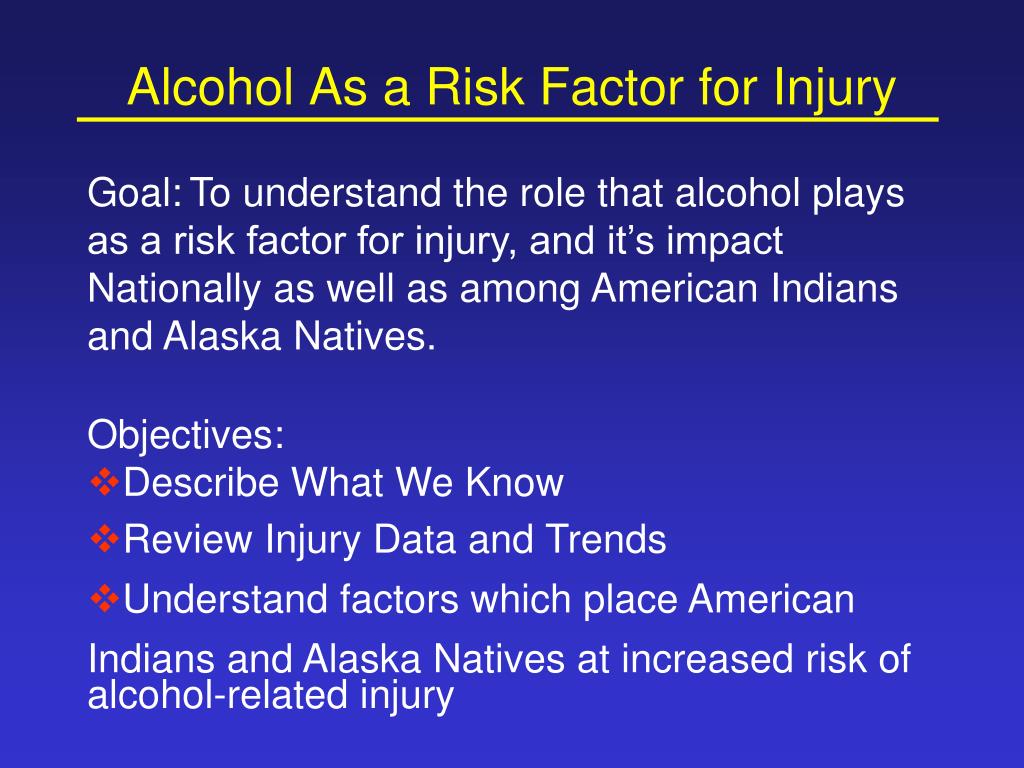 Alcohol As a Risk Factor for Injury

Goal: To understand the role that alcohol plays as a risk factor for injury, and it’s impact Nationally as well as among American Indians and Alaska Natives.

Objectives:
❖Describe What We Know
❖Review Injury Data and Trends
❖Understand factors which place American Indians and Alaska Natives at increased risk of alcohol-related injury